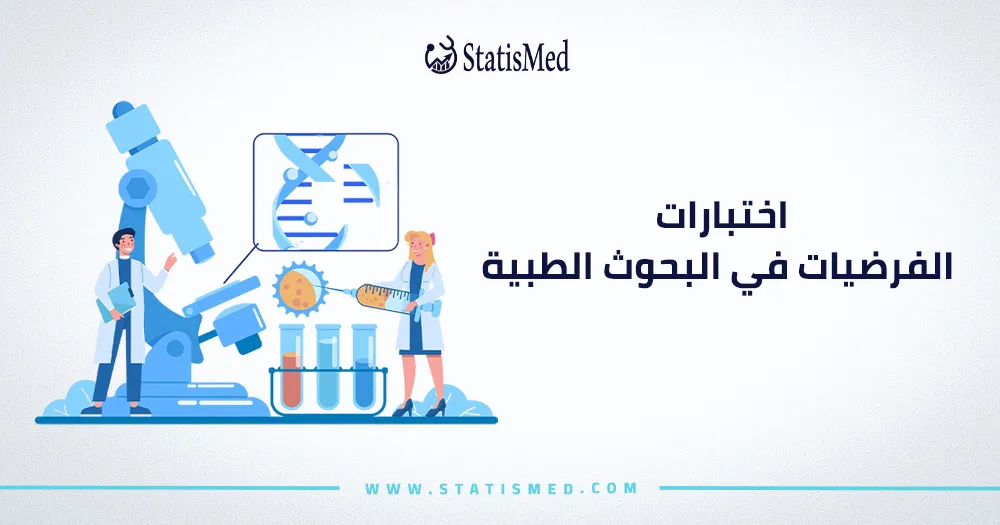 StatisMed

اختبارات
الفرضيات في البحوث الطبية

WWW.STATISMED.COM